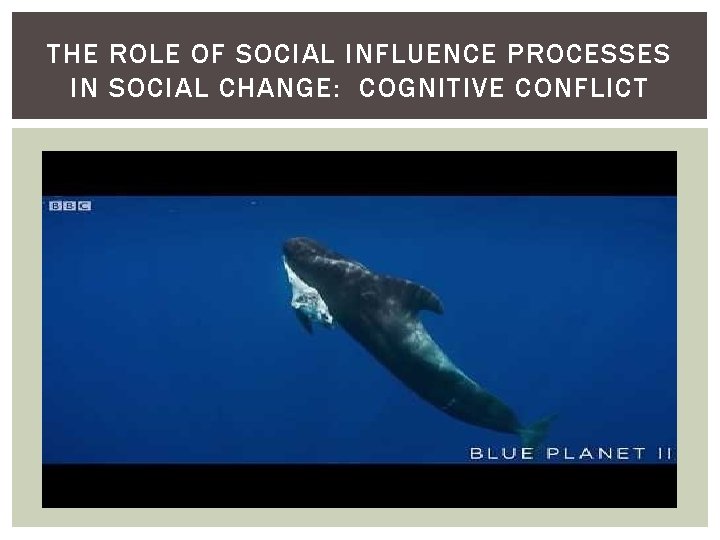 THE ROLE OF SOCIAL INFLUENCE PROCESSES IN SOCIAL CHANGE: COGNITIVE CONFLICT

BBC

BLUE PLANET II